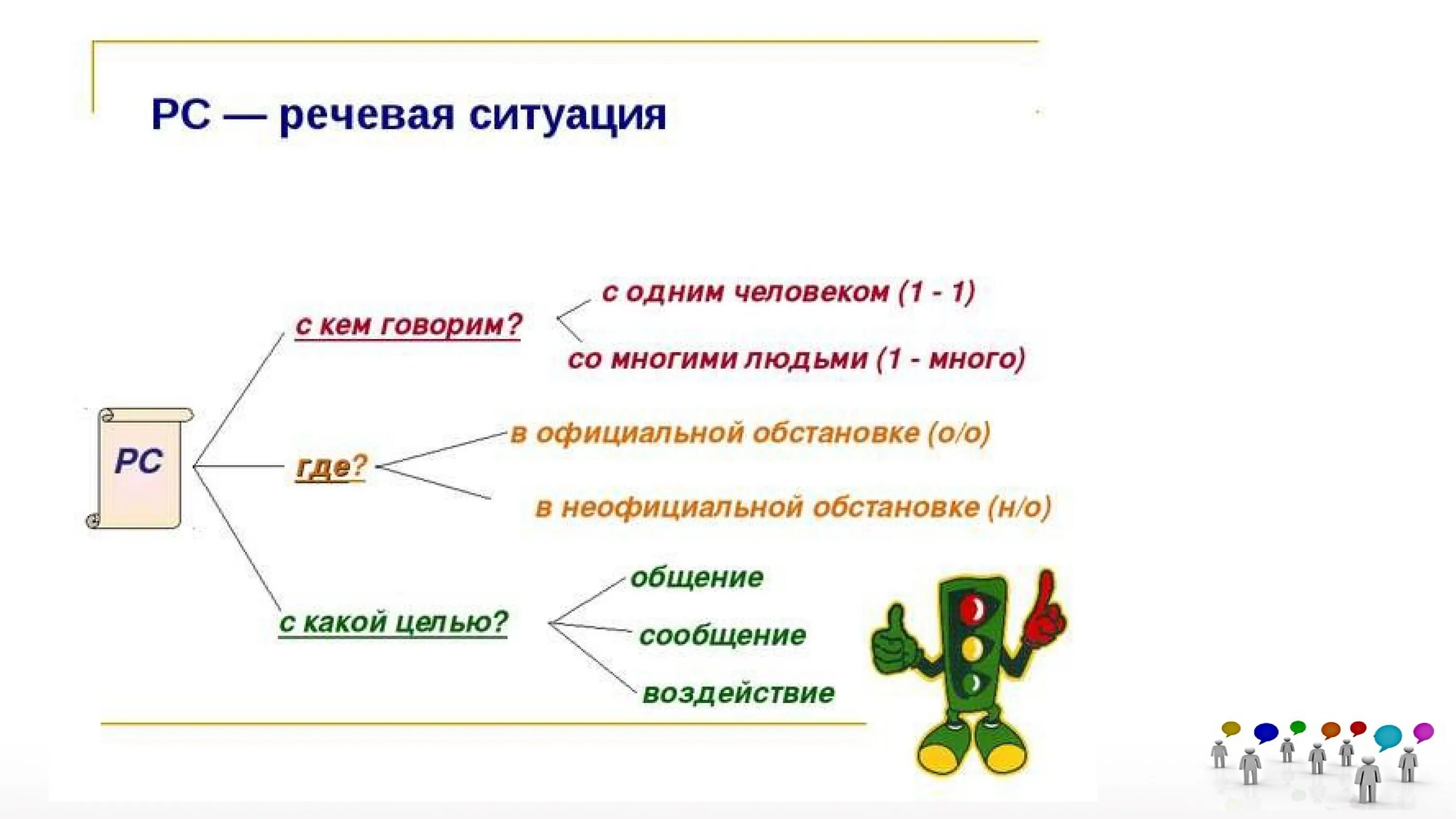 РС — речевая ситуация

РС

с кем говорим?

с одним человеком (1 - 1)

со многими людьми (1 - много)

где?

в официальной обстановке (о/о)

в неофициальной обстановке (н/о)

с какой целью?

общение

сообщение

воздействие